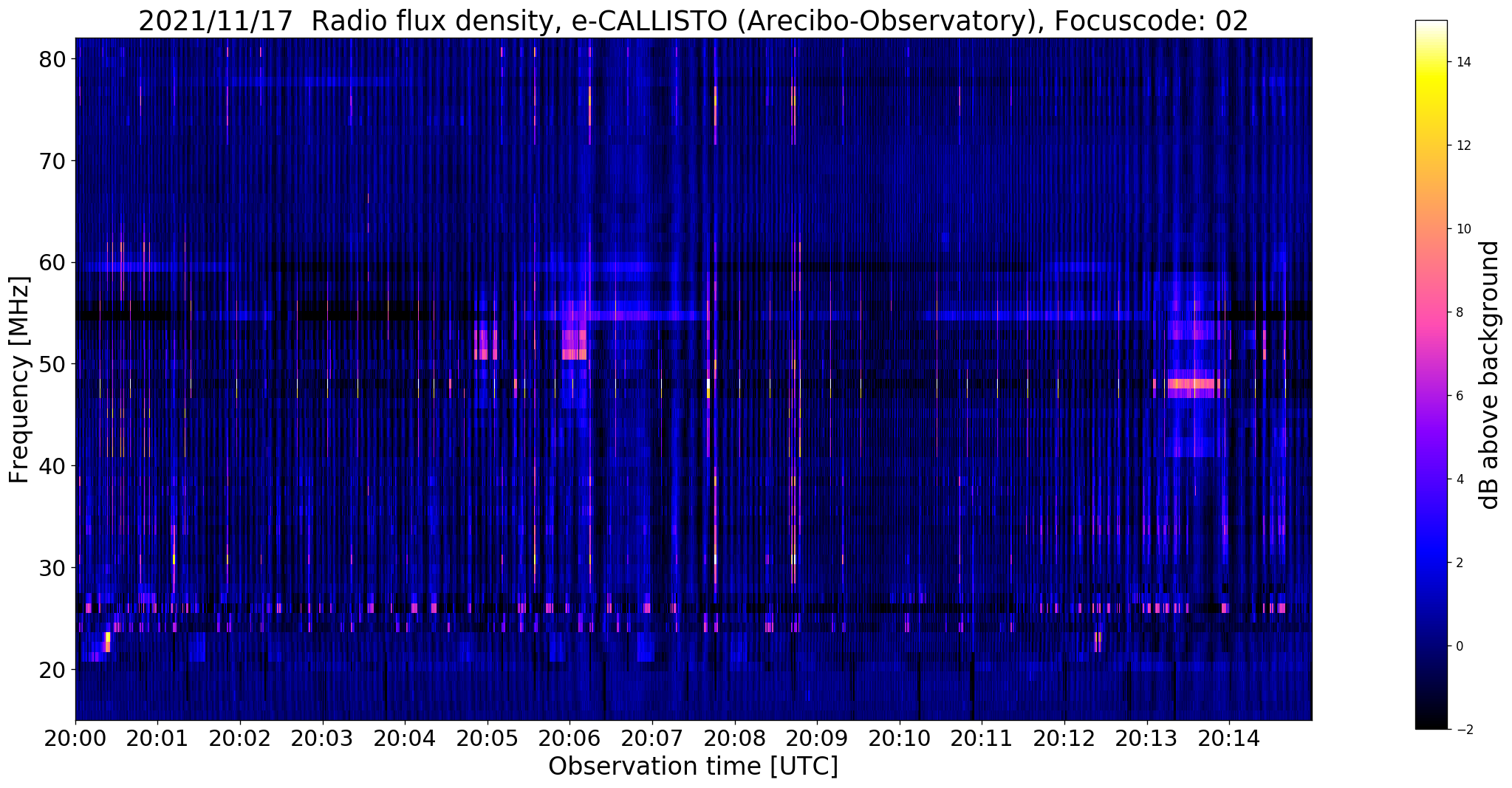 2021/11/17 Radio flux density, e-CALLISTO (Arecibo-Observatory), Focuscode: 02

Frequency [MHz]

80
70
60
50
40
30
20

20:00 20:01 20:02 20:03 20:04 20:05 20:06 20:07 20:08 20:09 20:10 20:11 20:12 20:13 20:14

Observation time [UTC]

14
12
10
8
6
4
2
0
−2

dB above background